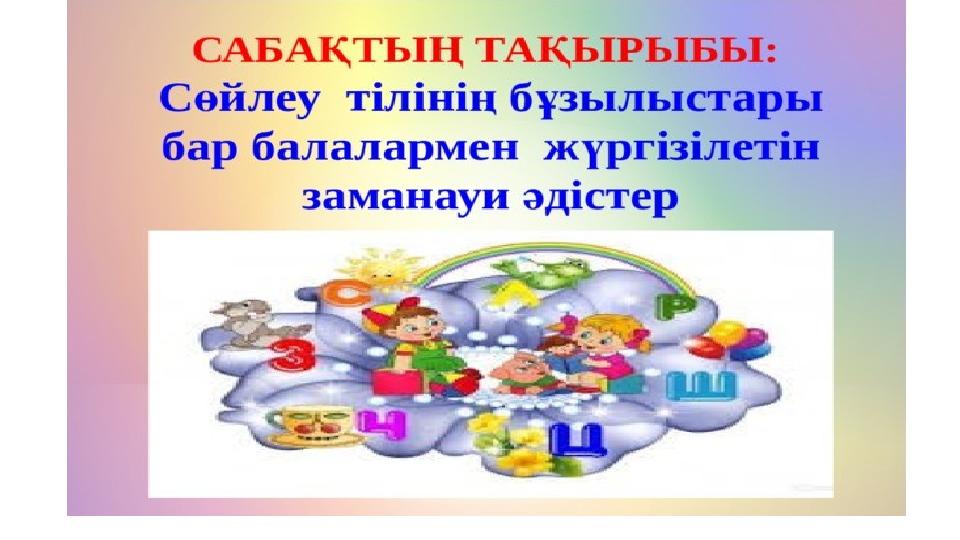 САБАҚТЫҢ ТАҚЫРЫБЫ:
Сөйлеу тілінің бұзылыстары бар балалармен жүргізілетін заманауи әдістер

С
Л
Р
З
Ш
Ч
Ц